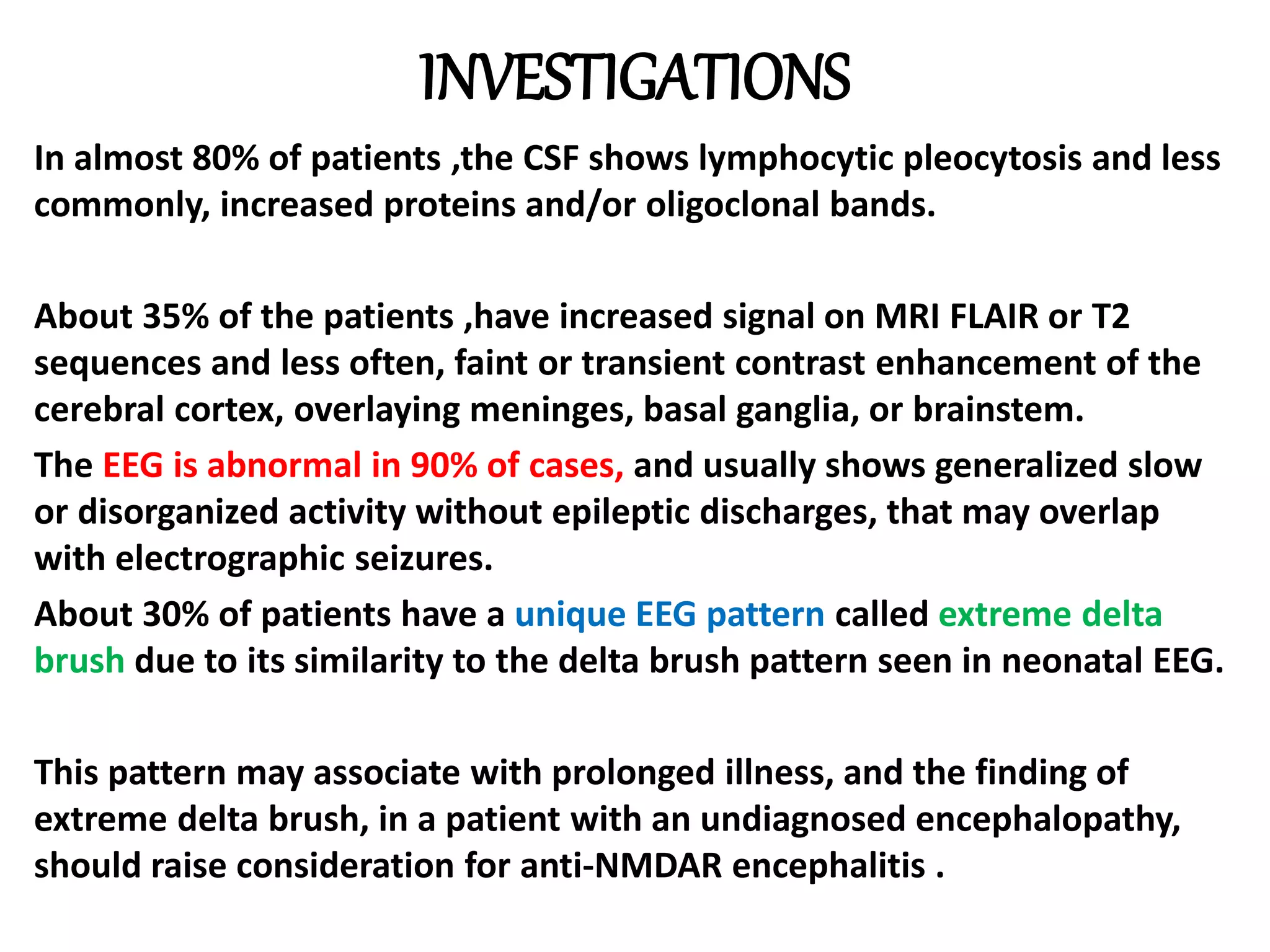 INVESTIGATIONS

In almost 80% of patients ,the CSF shows lymphocytic pleocytosis and less commonly, increased proteins and/or oligoclonal bands.

About 35% of the patients ,have increased signal on MRI FLAIR or T2 sequences and less often, faint or transient contrast enhancement of the cerebral cortex, overlaying meninges, basal ganglia, or brainstem.

The EEG is abnormal in 90% of cases, and usually shows generalized slow or disorganized activity without epileptic discharges, that may overlap with electrographic seizures.

About 30% of patients have a unique EEG pattern called extreme delta brush due to its similarity to the delta brush pattern seen in neonatal EEG.

This pattern may associate with prolonged illness, and the finding of extreme delta brush, in a patient with an undiagnosed encephalopathy, should raise consideration for anti-NMDAR encephalitis .